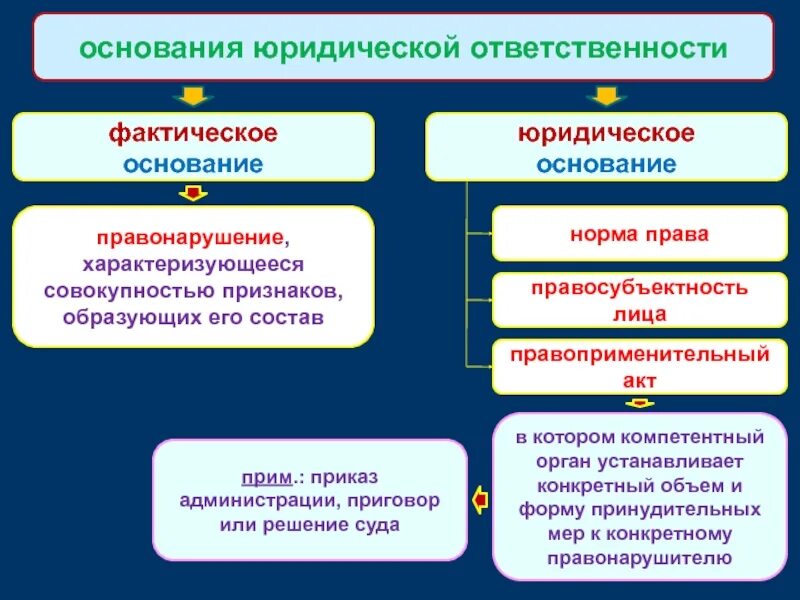 основания юридической ответственности

фактическое основание

правонарушение, характеризующееся совокупностью признаков, образующих его состав

юридическое основание

норма права

правосубъектность лица

правоприменительный акт

в котором компетентный орган устанавливает конкретный объем и форму принудительных мер к конкретному правонарушителю

прим.: приказ администрации, приговор или решение суда